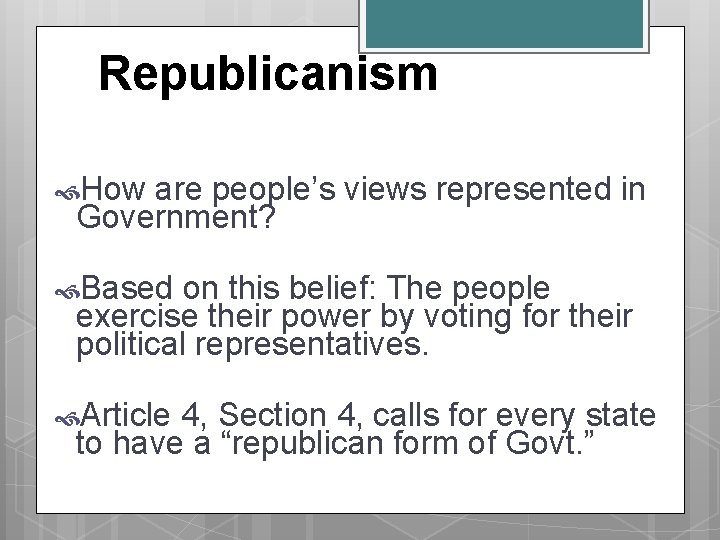 Republicanism

How are people’s views represented in Government?

Based on this belief: The people exercise their power by voting for their political representatives.

Article 4, Section 4, calls for every state to have a “republican form of Govt.”